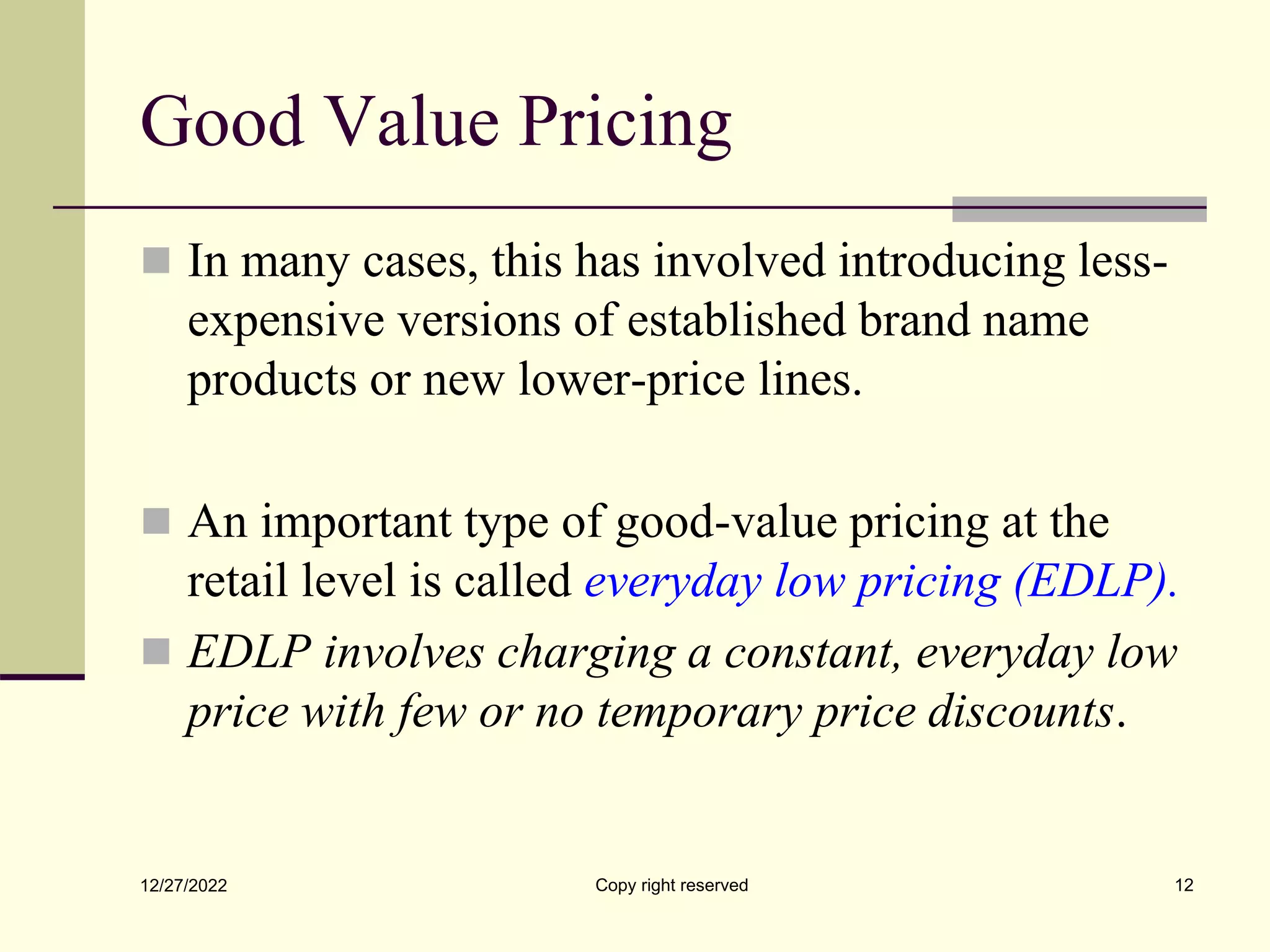 Good Value Pricing

In many cases, this has involved introducing less-expensive versions of established brand name products or new lower-price lines.

An important type of good-value pricing at the retail level is called everyday low pricing (EDLP).

EDLP involves charging a constant, everyday low price with few or no temporary price discounts.

12/27/2022

Copy right reserved

12